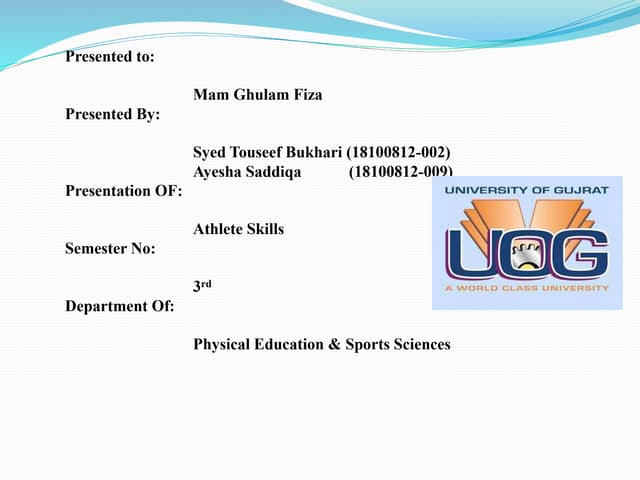 Presented to:

Mam Ghulam Fiza

Presented By:

Syed Touseef Bukhari (18100812-002)
Ayesha Saddiqa (18100812-009)

Presentation OF:

Athlete Skills

Semester No:

3rd

Department Of:

Physical Education & Sports Sciences

UNIVERSITY OF GUJRAT
UOG
A WORLD CLASS UNIVERSITY